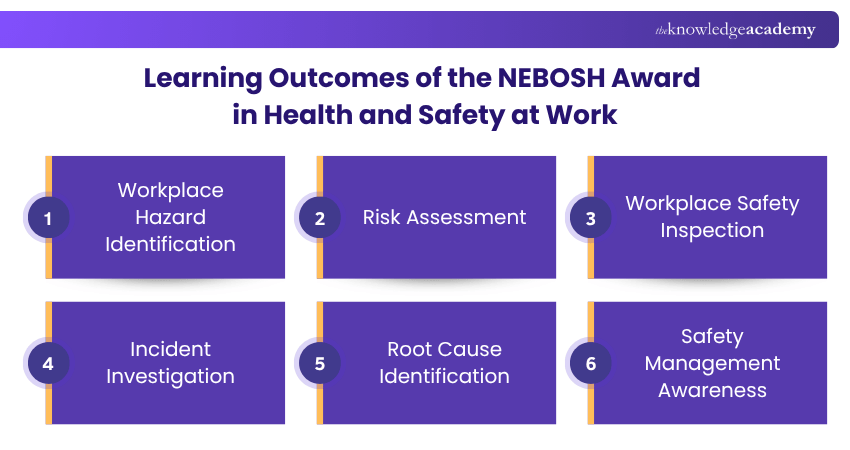 theknowledgeacademy

Learning Outcomes of the NEBOSH Award in Health and Safety at Work

1 Workplace Hazard Identification

2 Risk Assessment

3 Workplace Safety Inspection

4 Incident Investigation

5 Root Cause Identification

6 Safety Management Awareness